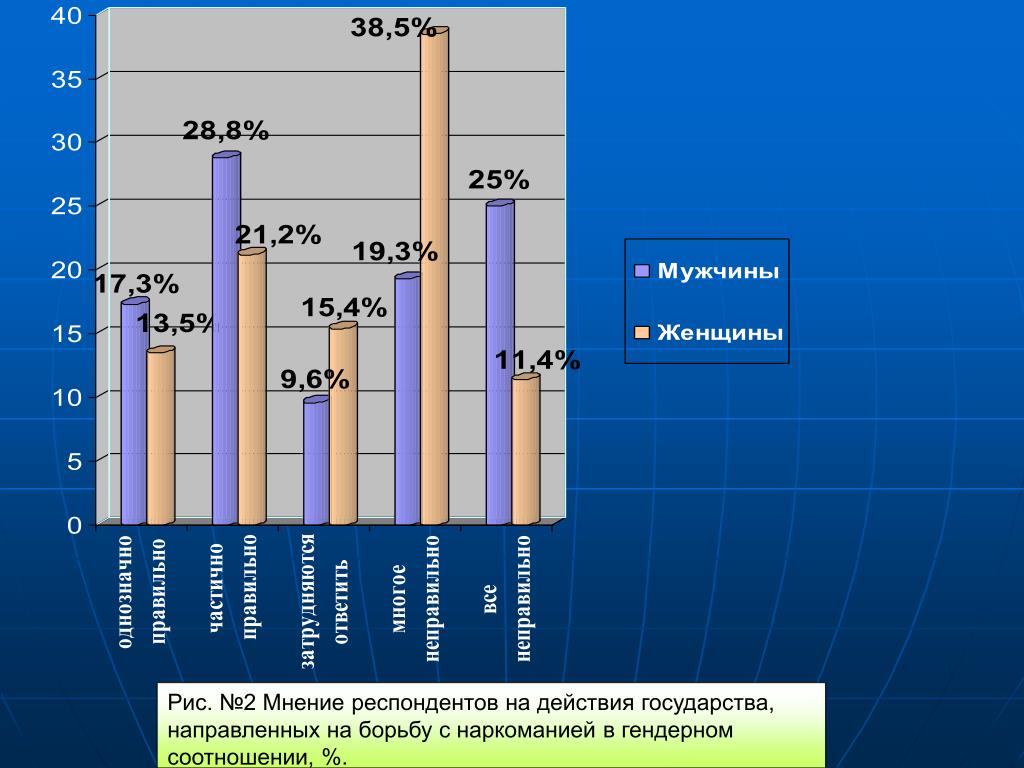 40
35
30
25
20
15
10
5
0

17,3%
13,5%
28,8%
21,2%
9,6%
15,4%
19,3%
38,5%
25%
11,4%

однозначно правильно
частично правильно
затрудняются ответить
многое неправильно
все неправильно

Мужчины
Женщины

Рис. №2 Мнение респондентов на действия государства, направленных на борьбу с наркоманией в гендерном соотношении, %.